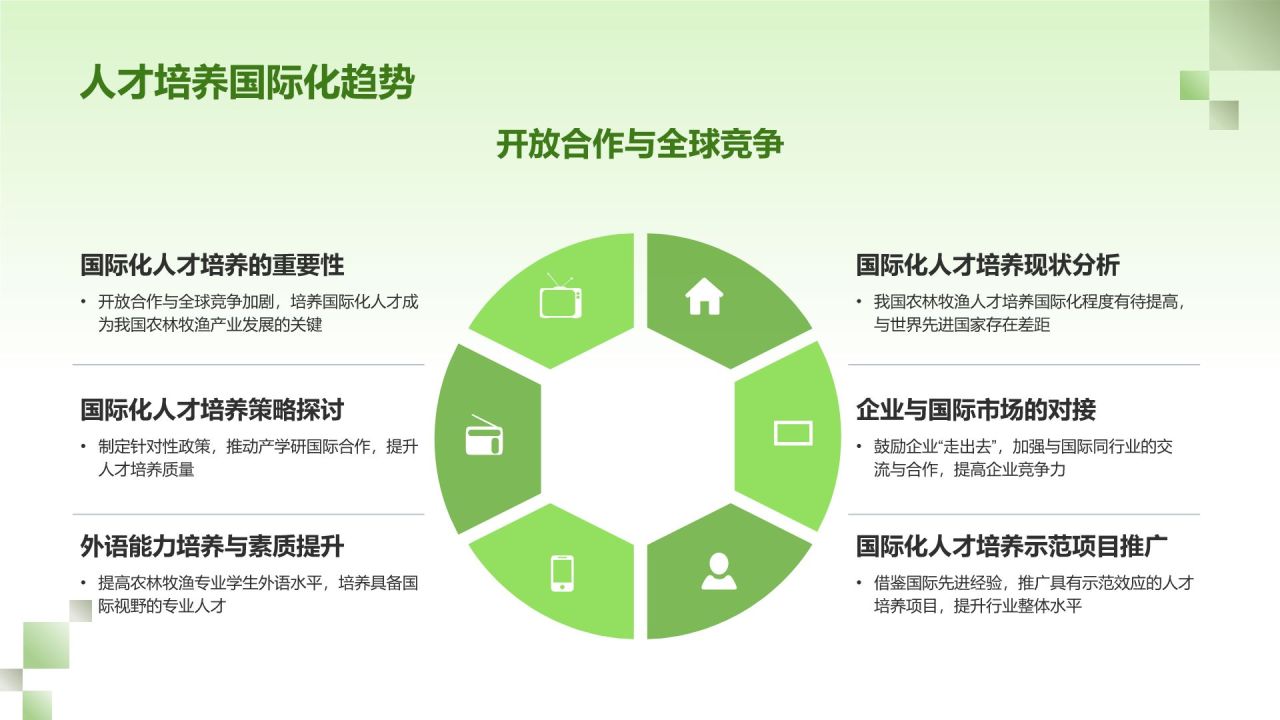 人才培养国际化趋势

开放合作与全球竞争

国际化人才培养的重要性

• 开放合作与全球竞争加剧，培养国际化人才成为我国农林牧渔产业发展的关键

国际化人才培养策略探讨

• 制定针对性政策，推动产学研国际合作，提升人才培养质量

外语能力培养与素质提升

• 提高农林牧渔专业学生外语水平，培养具备国际视野的专业人才

国际化人才培养现状分析

• 我国农林牧渔人才培养国际化程度有待提高，与世界先进国家存在差距

企业与国际市场的对接

• 鼓励企业“走出去”，加强与国际同行业的交流与合作，提高企业竞争力

国际化人才培养示范项目推广

• 借鉴国际先进经验，推广具有示范效应的人才培养项目，提升行业整体水平